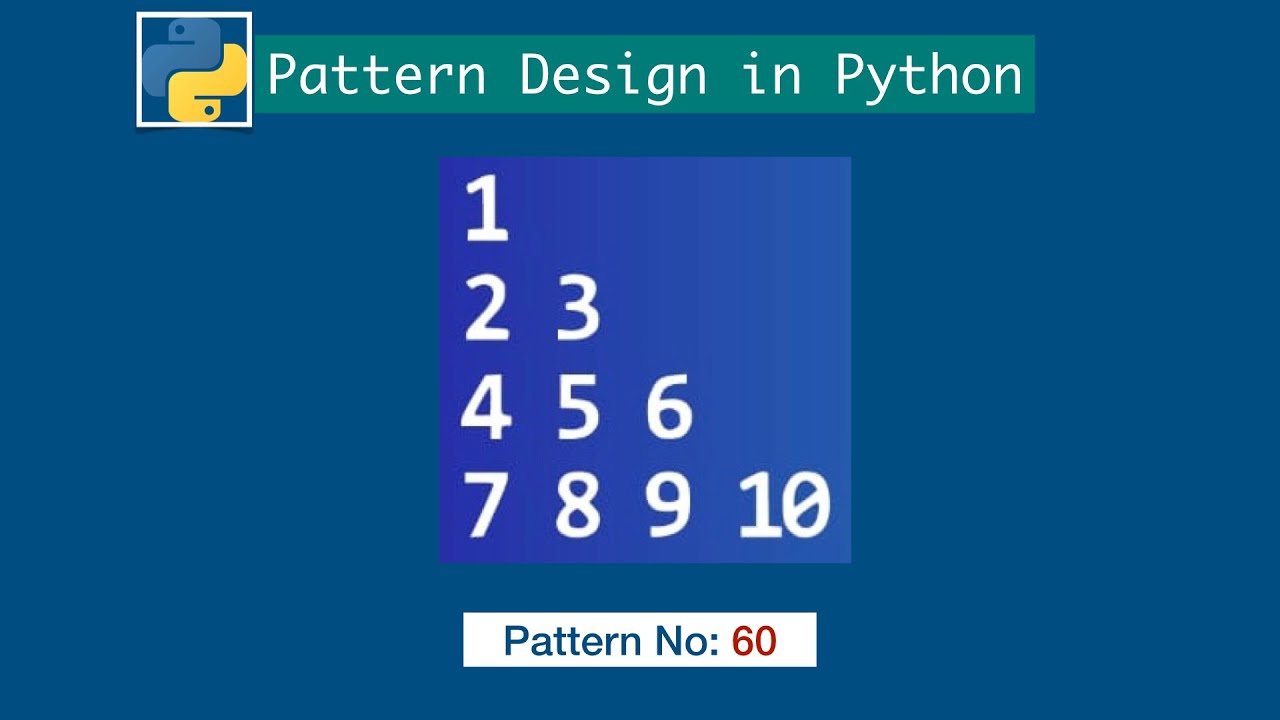 Pattern Design in Python

1
2 3
4 5 6
7 8 9 10

Pattern No: 60